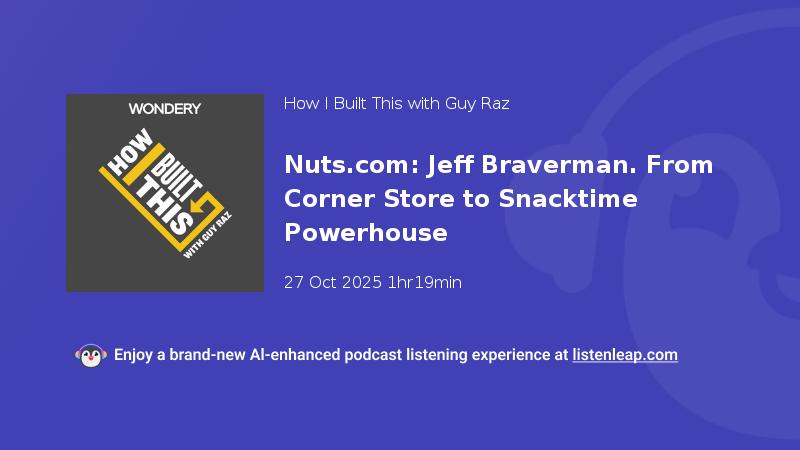 WONDERY

HOW I BUILT THIS

WITH GUY RAZ

How I Built This with Guy Raz

Nuts.com: Jeff Braverman. From Corner Store to Snacktime Powerhouse

27 Oct 2025 1hr19min

Enjoy a brand-new AI-enhanced podcast listening experience at listenleap.com